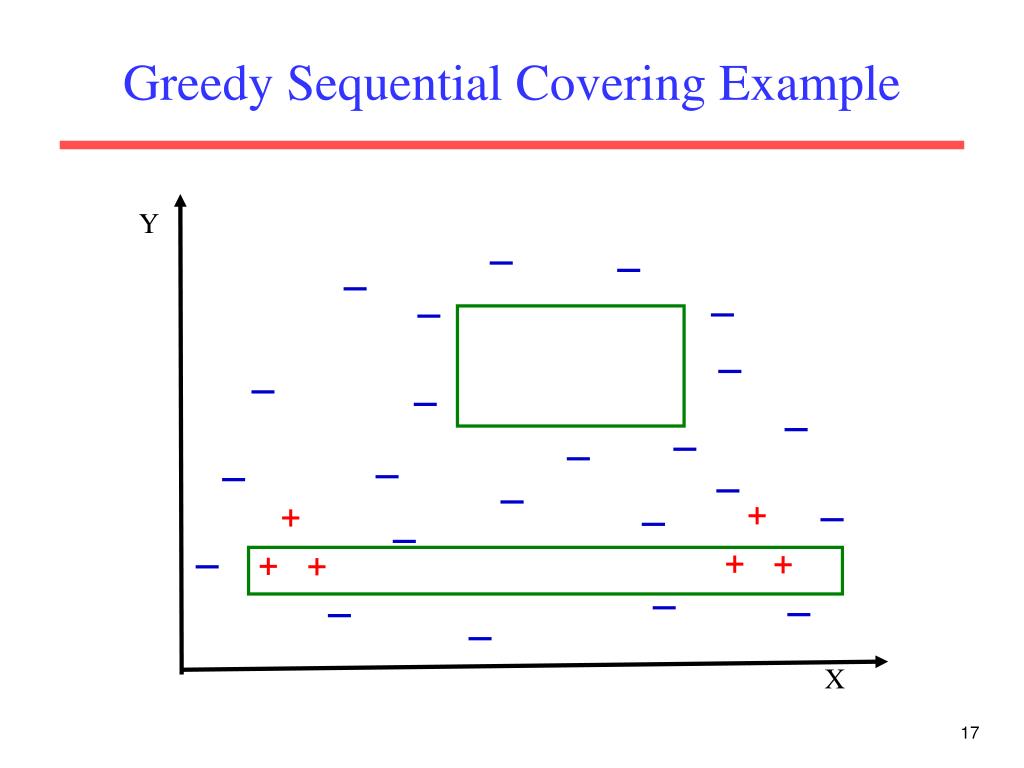 Greedy Sequential Covering Example

Y

X

17